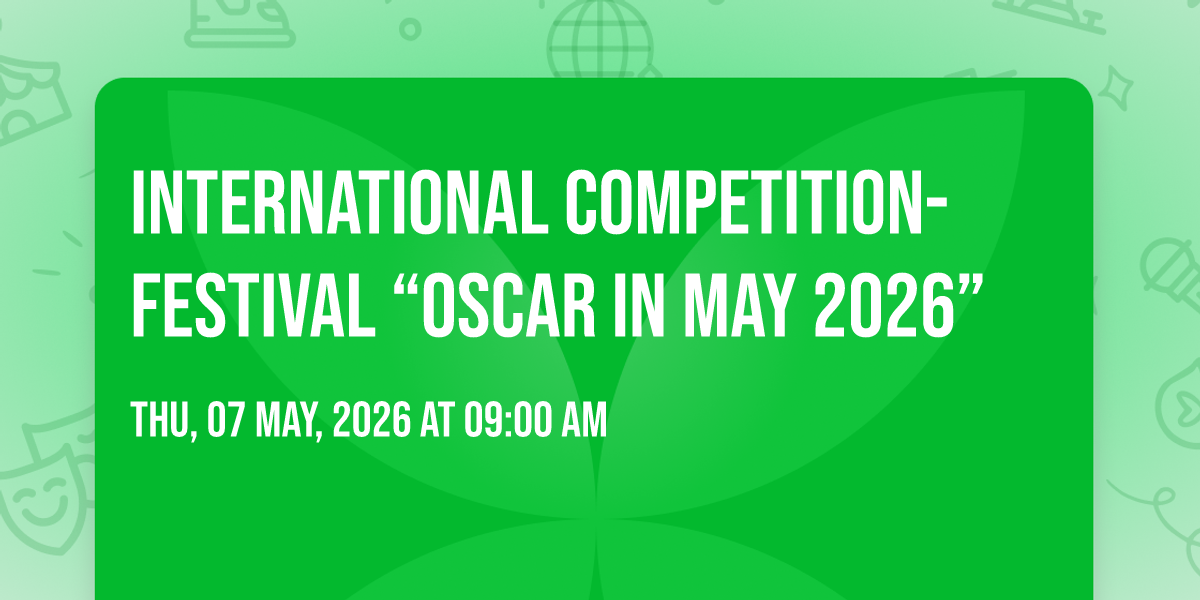 INTERNATIONAL COMPETITION-FESTIVAL “OSCAR IN MAY 2026”

THU, 07 MAY, 2026 AT 09:00 AM